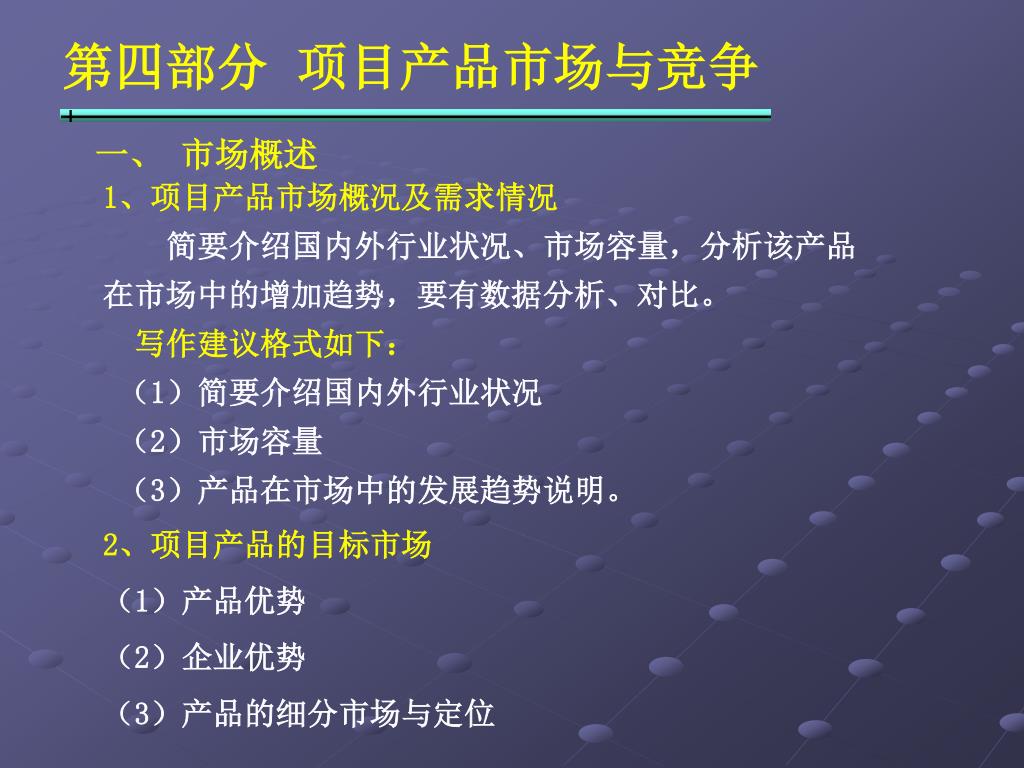 第四部分 项目产品市场与竞争

一、 市场概述

1、项目产品市场概况及需求情况

简要介绍国内外行业状况、市场容量，分析该产品在市场中的增加趋势，要有数据分析、对比。

写作建议格式如下：

（1）简要介绍国内外行业状况

（2）市场容量

（3）产品在市场中的发展趋势说明。

2、项目产品的目标市场

（1）产品优势

（2）企业优势

（3）产品的细分市场与定位